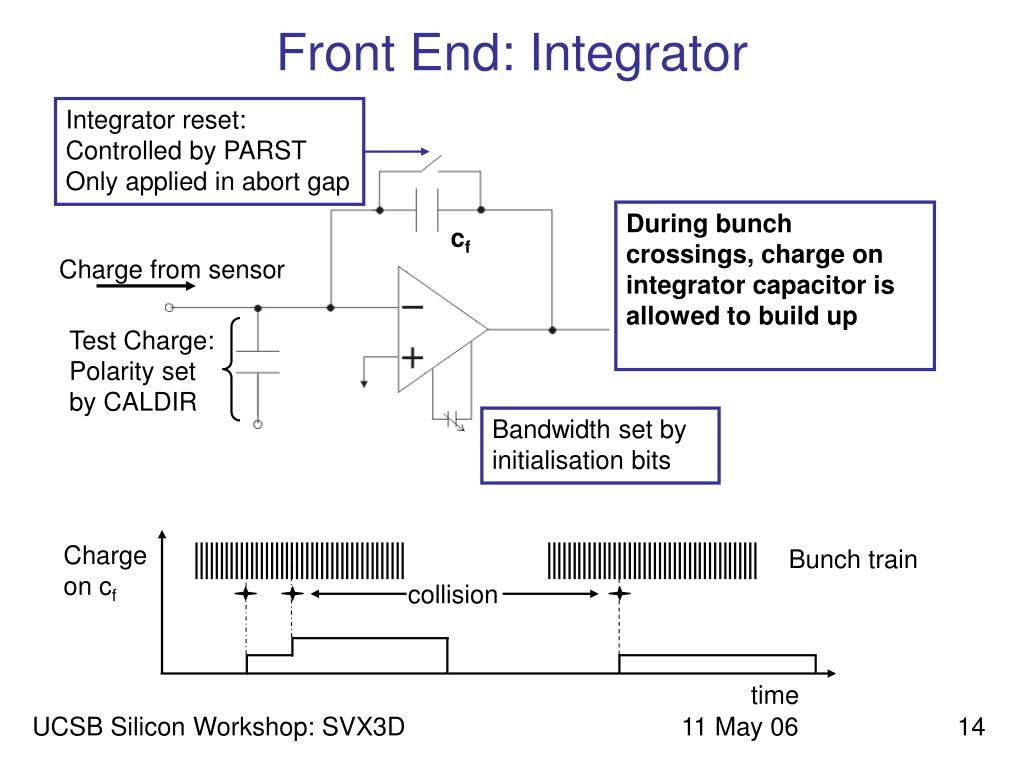 Front End: Integrator

Integrator reset:
Controlled by PARST
Only applied in abort gap

$c_f$

During bunch crossings, charge on integrator capacitor is allowed to build up

Charge from sensor

Test Charge:
Polarity set by CALDIR

Bandwidth set by initialisation bits

Charge on $c_f$

Bunch train

collision

time

UCSB Silicon Workshop: SVX3D

11 May 06

14